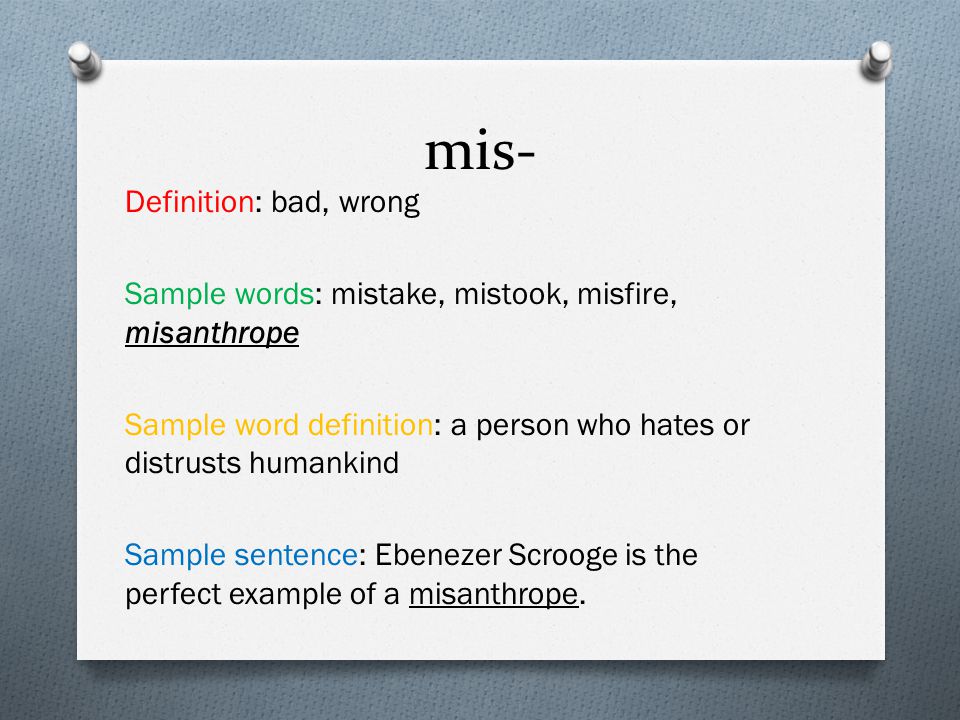 mis-

Definition: bad, wrong

Sample words: mistake, mistook, misfire, misanthrope

Sample word definition: a person who hates or distrusts humankind

Sample sentence: Ebenezer Scrooge is the perfect example of a misanthrope.